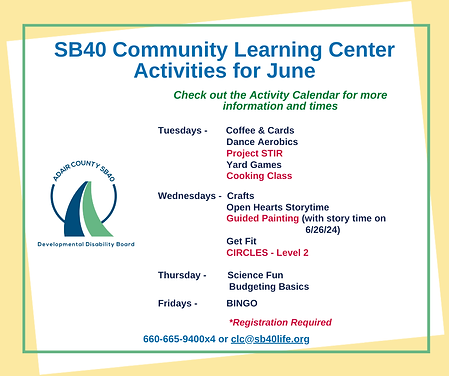 SB40 Community Learning Center Activities for June

Check out the Activity Calendar for more information and times

ADAIR COUNTY SB40

Developmental Disability Board

Tuesdays - Coffee & Cards
Dance Aerobics
Project STIR
Yard Games
Cooking Class

Wednesdays - Crafts
Open Hearts Storytime
Guided Painting (with story time on 6/26/24)
Get Fit
CIRCLES - Level 2

Thursday - Science Fun
Budgeting Basics

Fridays - BINGO

*Registration Required

660-665-9400x4 or clc@sb40life.org